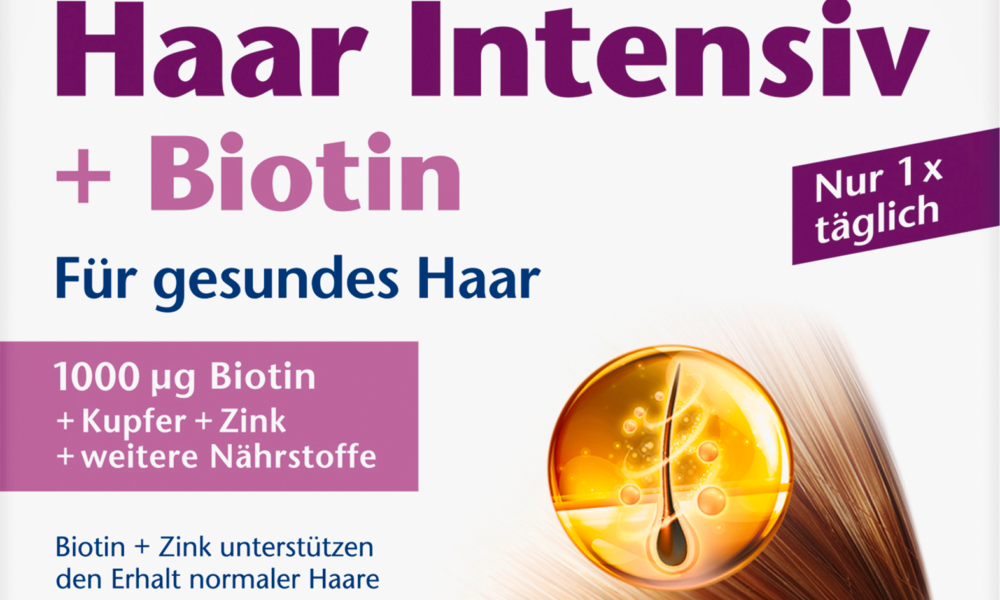 Haar Intensiv
+ Biotin

Nur 1 x
täglich

Für gesundes Haar

1000 µg Biotin
+ Kupfer + Zink
+ weitere Nährstoffe

Biotin + Zink unterstützen
den Erhalt normaler Haare